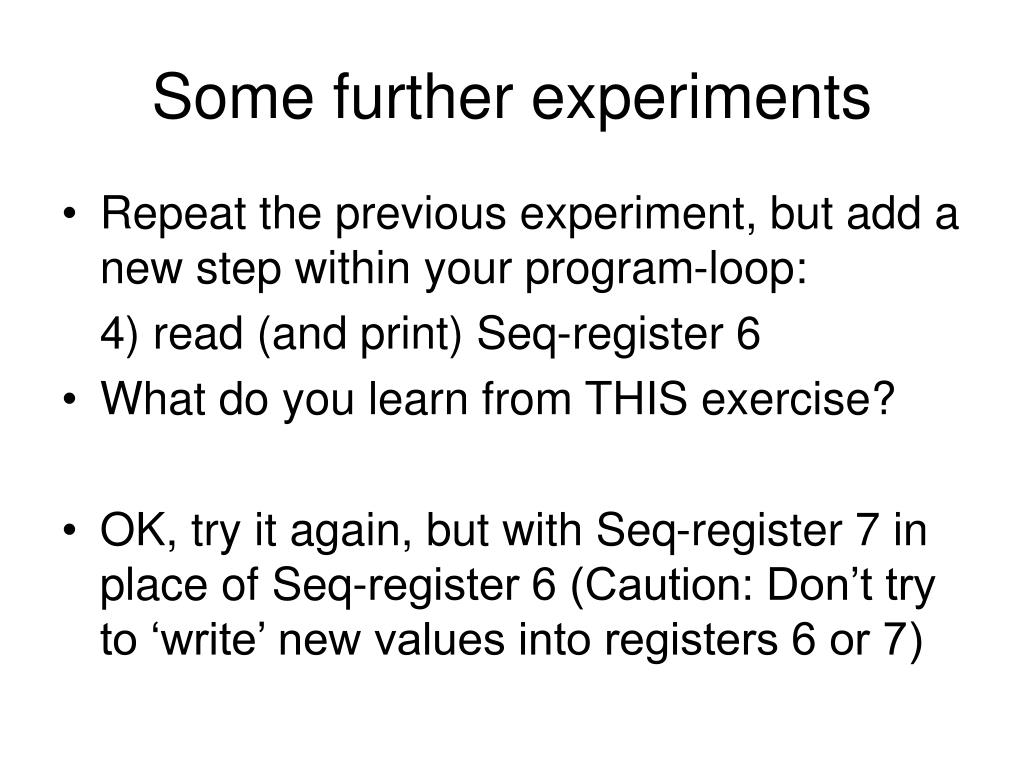 Some further experiments

• Repeat the previous experiment, but add a new step within your program-loop:

4) read (and print) Seq-register 6

• What do you learn from THIS exercise?

• OK, try it again, but with Seq-register 7 in place of Seq-register 6 (Caution: Don’t try to ‘write’ new values into registers 6 or 7)